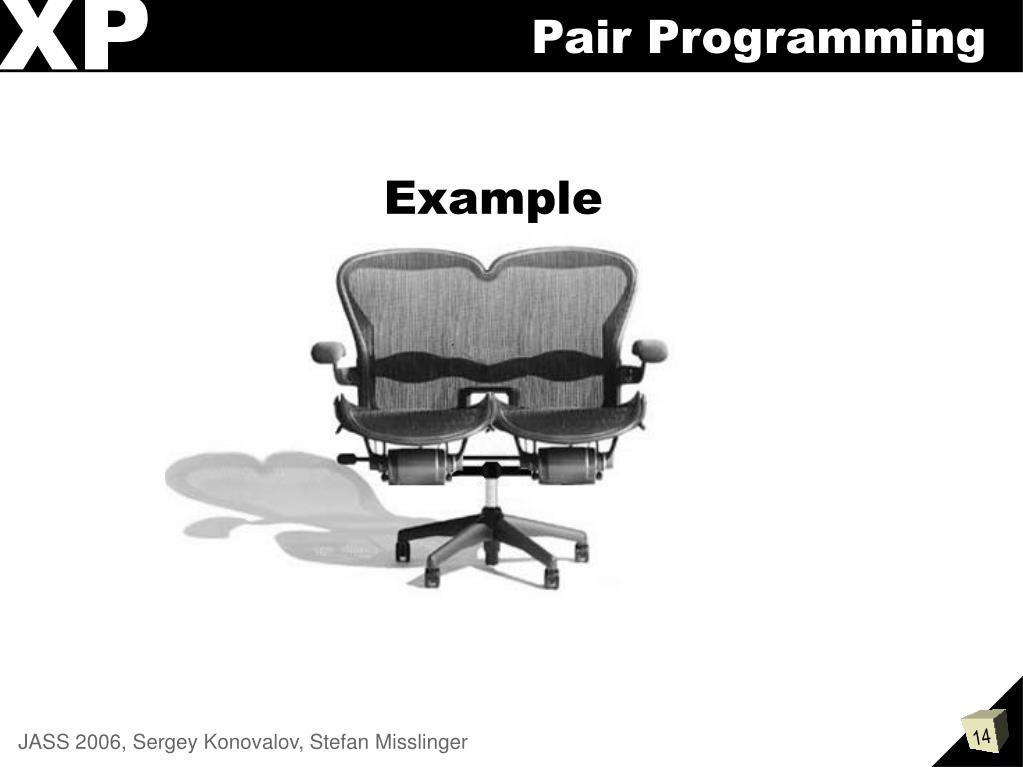 XP

Pair Programming

Example

JASS 2006, Sergey Konovalov, Stefan Misslinger

14